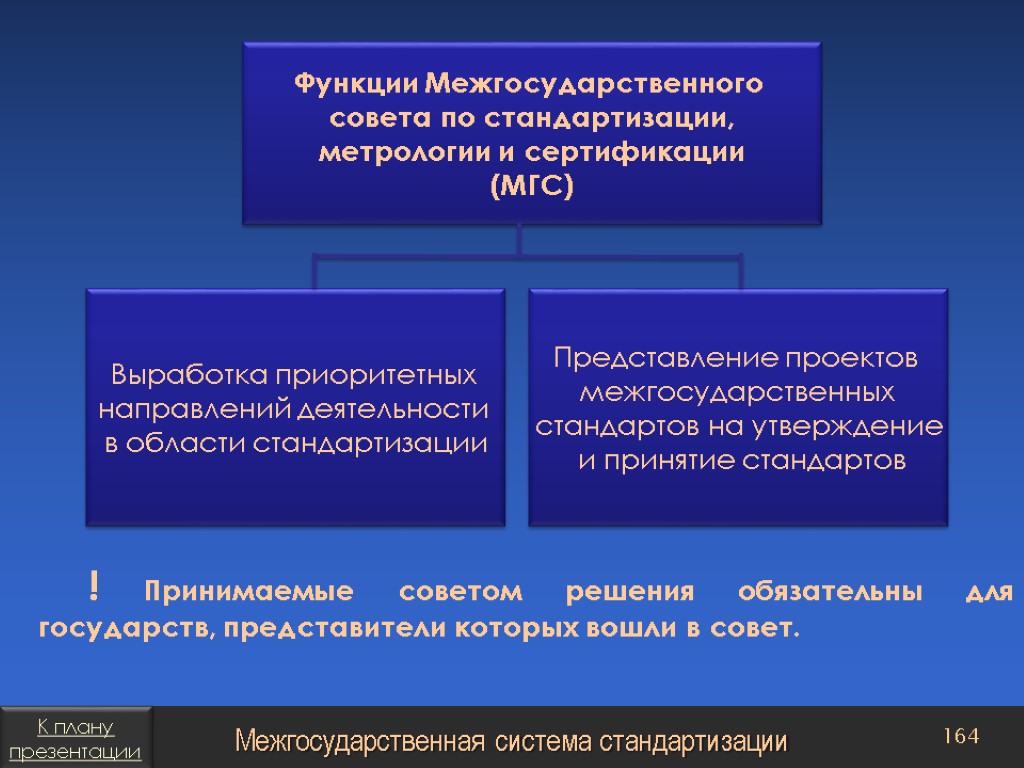 Функции Межгосударственного совета по стандартизации, метрологии и сертификации (МГС)

Выработка приоритетных направлений деятельности в области стандартизации

Представление проектов межгосударственных стандартов на утверждение и принятие стандартов

! Принимаемые советом решения обязательны для государств, представители которых вошли в совет.

К плану презентации

Межгосударственная система стандартизации

164